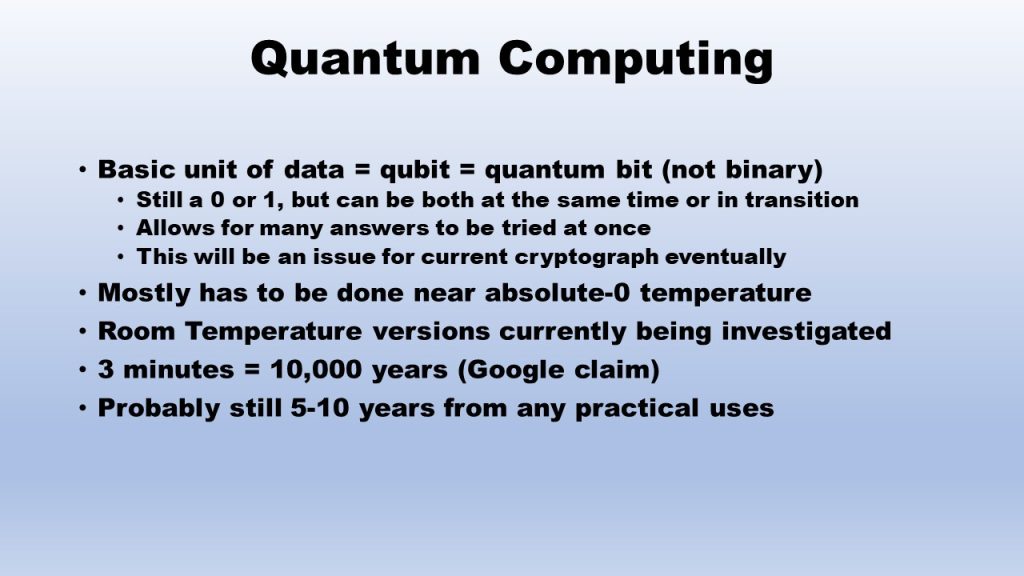 Quantum Computing

• Basic unit of data = qubit = quantum bit (not binary)
  • Still a 0 or 1, but can be both at the same time or in transition
  • Allows for many answers to be tried at once
  • This will be an issue for current cryptograph eventually
• Mostly has to be done near absolute-0 temperature
• Room Temperature versions currently being investigated
• 3 minutes = 10,000 years (Google claim)
• Probably still 5-10 years from any practical uses